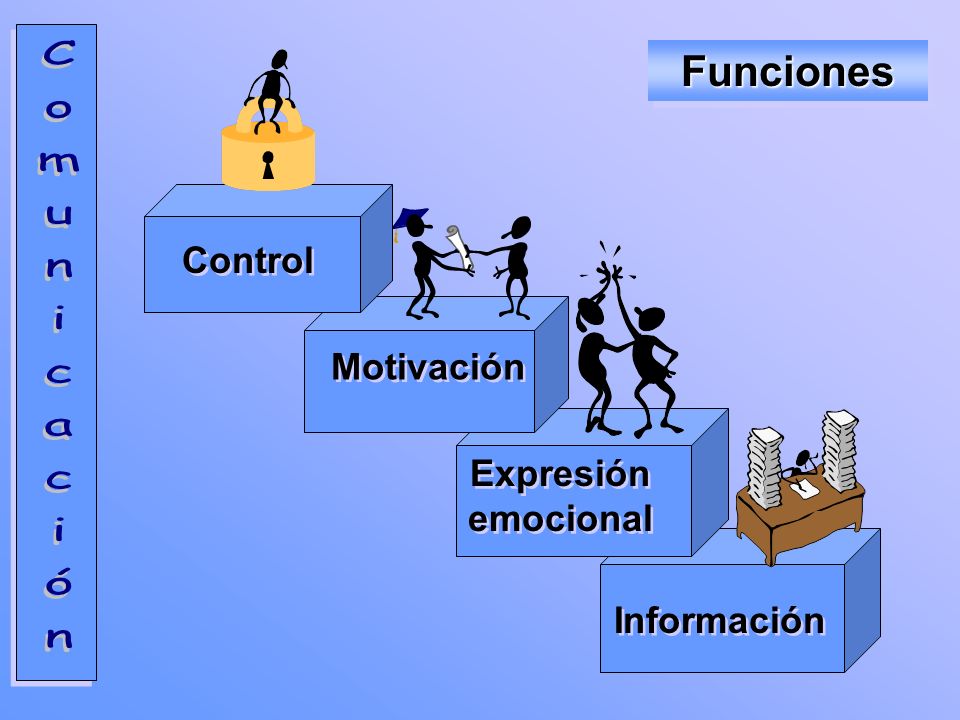 Comunicación

Funciones

Control

Motivación

Expresión emocional

Información